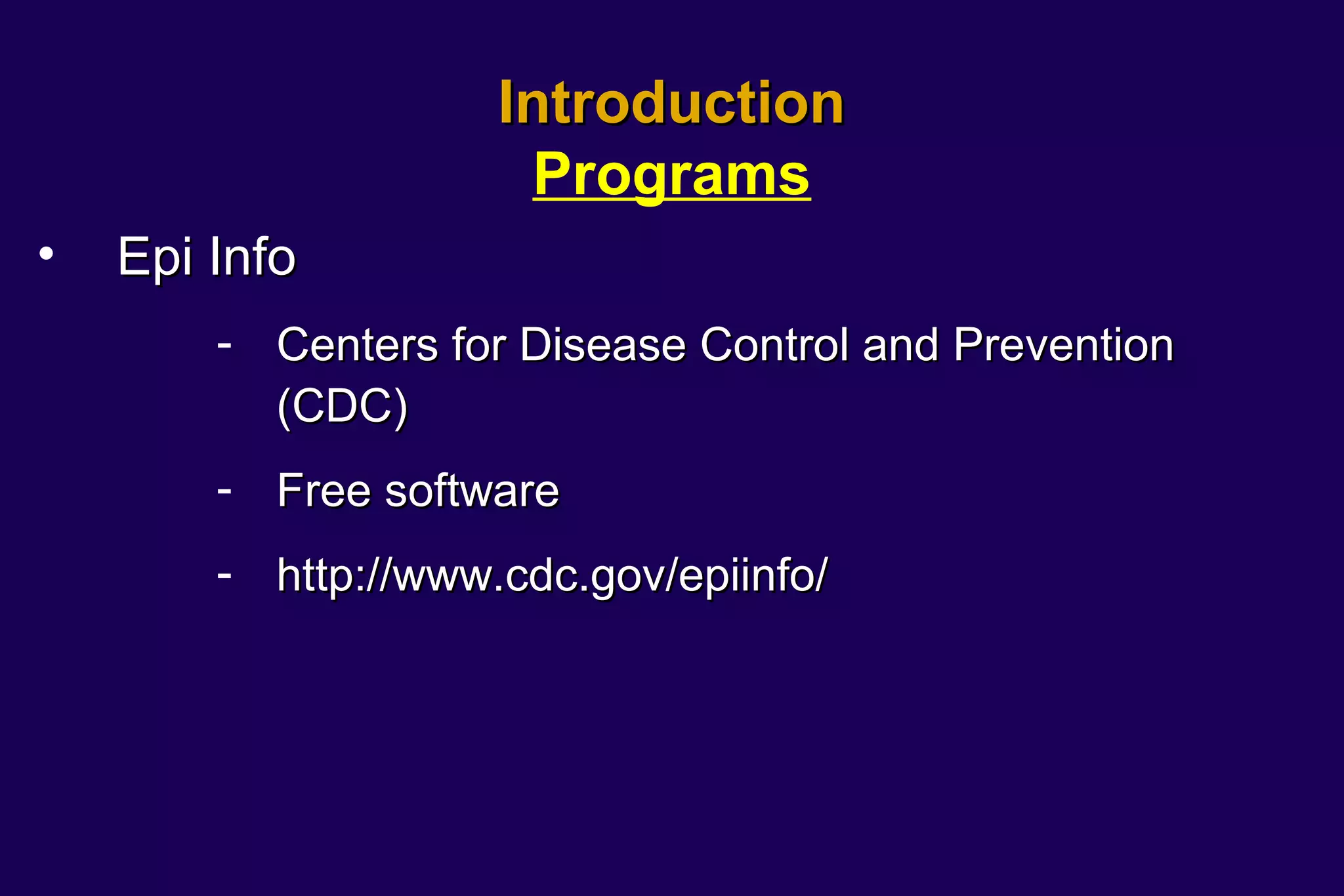 Introduction
Programs

• Epi Info
- Centers for Disease Control and Prevention (CDC)
- Free software
- http://www.cdc.gov/epiinfo/